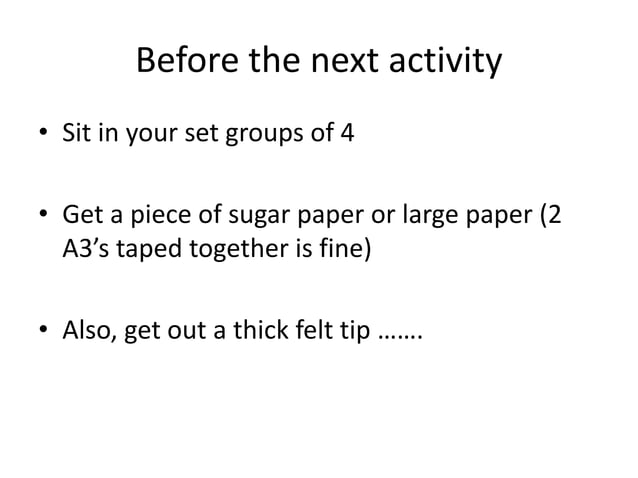 Before the next activity

• Sit in your set groups of 4

• Get a piece of sugar paper or large paper (2 A3’s taped together is fine)

• Also, get out a thick felt tip …….